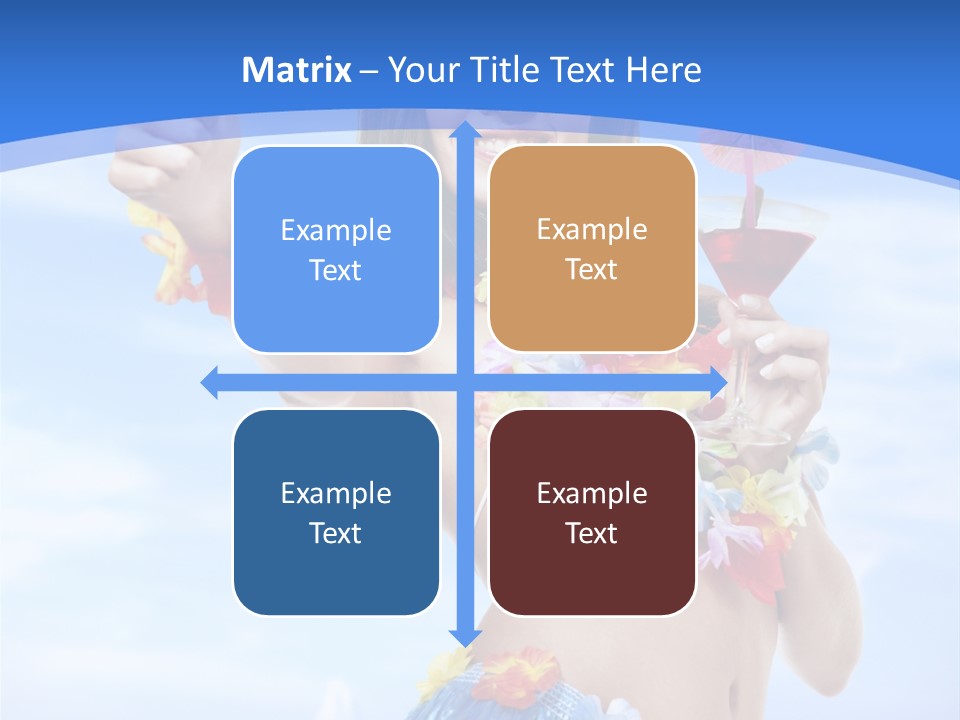 Matrix – Your Title Text Here

Example Text

Example Text

Example Text

Example Text